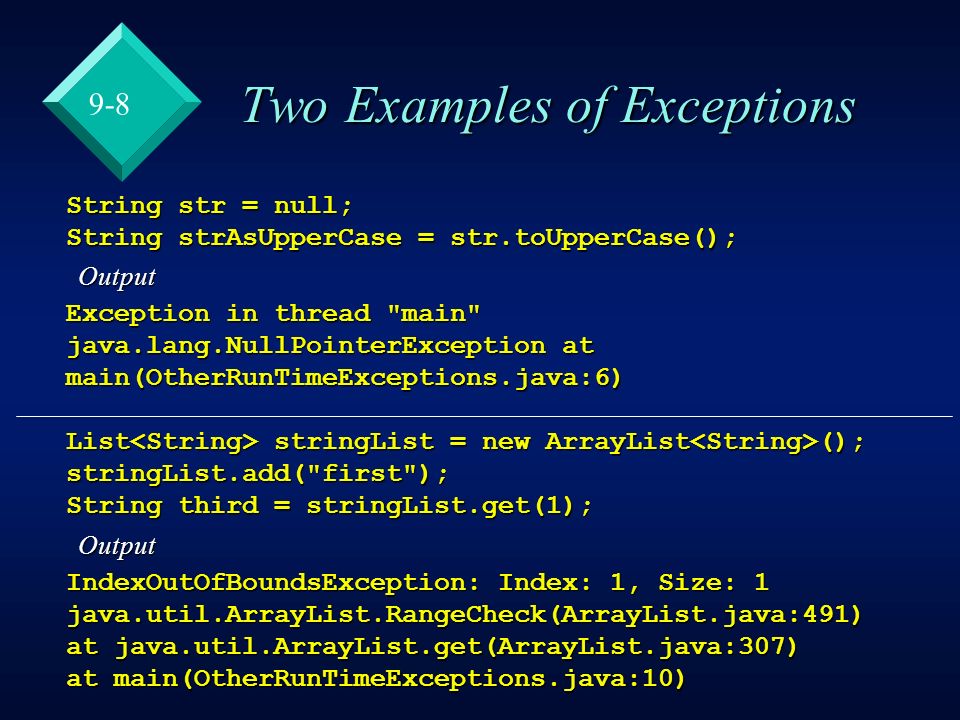 9-8

Two Examples of Exceptions

String str = null;
String strAsUpperCase = str.toUpperCase();

Output

Exception in thread "main"
java.lang.NullPointerException at
main(OtherRunTimeExceptions.java:6)

List<String> stringList = new ArrayList<String>();
stringList.add("first");
String third = stringList.get(1);

Output

IndexOutOfBoundsException: Index: 1, Size: 1
java.util.ArrayList.RangeCheck(ArrayList.java:491)
at java.util.ArrayList.get(ArrayList.java:307)
at main(OtherRunTimeExceptions.java:10)